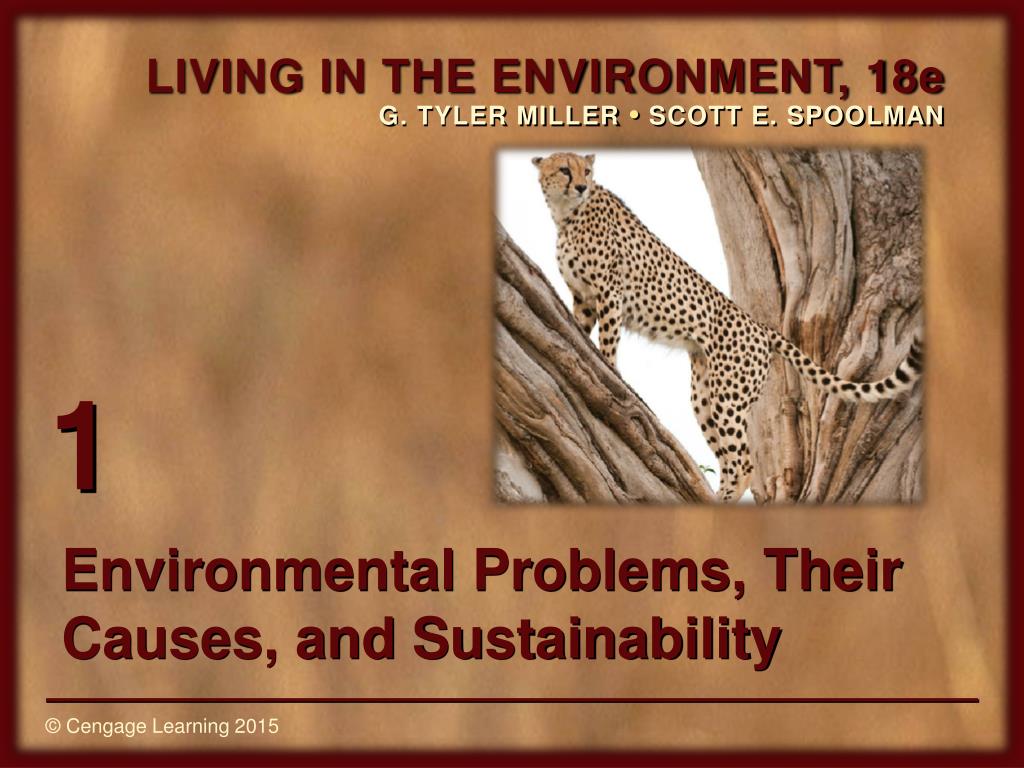 LIVING IN THE ENVIRONMENT, 18e
G. TYLER MILLER • SCOTT E. SPOOLMAN

1

Environmental Problems, Their Causes, and Sustainability

© Cengage Learning 2015